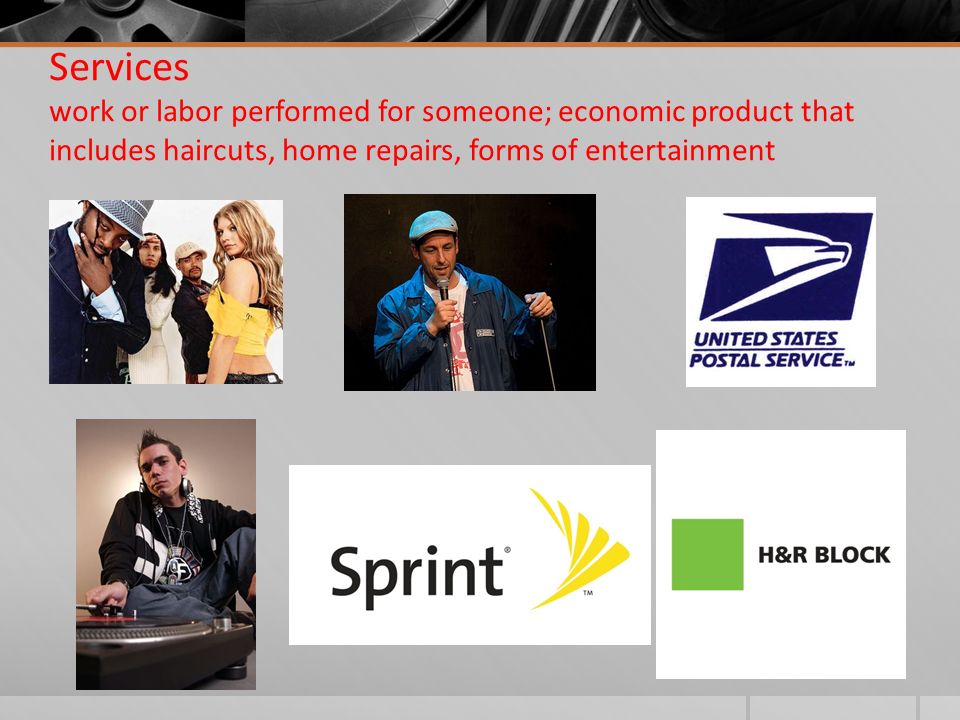 Services
work or labor performed for someone; economic product that includes haircuts, home repairs, forms of entertainment

UNITED STATES POSTAL SERVICE™

Sprint® ™

H&R BLOCK